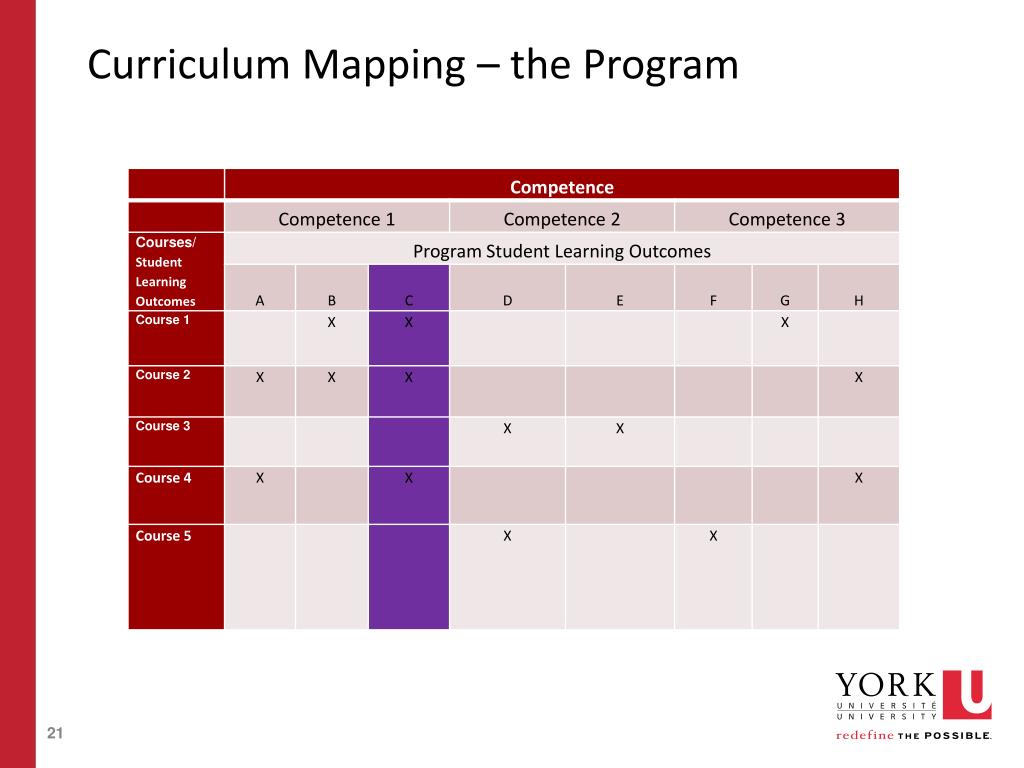 Curriculum Mapping – the Program

| | Competence | | | | | | | |
|---|---|---|---|---|---|---|---|---|
| | Competence 1 | | | Competence 2 | | Competence 3 | | |
| Courses/ Student Learning Outcomes | Program Student Learning Outcomes | | | | | | | |
| | A | B | C | D | E | F | G | H |
| Course 1 | | X | X | | | | X | |
| Course 2 | X | X | X | | | | | X |
| Course 3 | | | | X | X | | | |
| Course 4 | X | | X | | | | | X |
| Course 5 | | | | X | | X | | |

21

YORK U
UNIVERSITÉ
UNIVERSITY
redefine THE POSSIBLE.